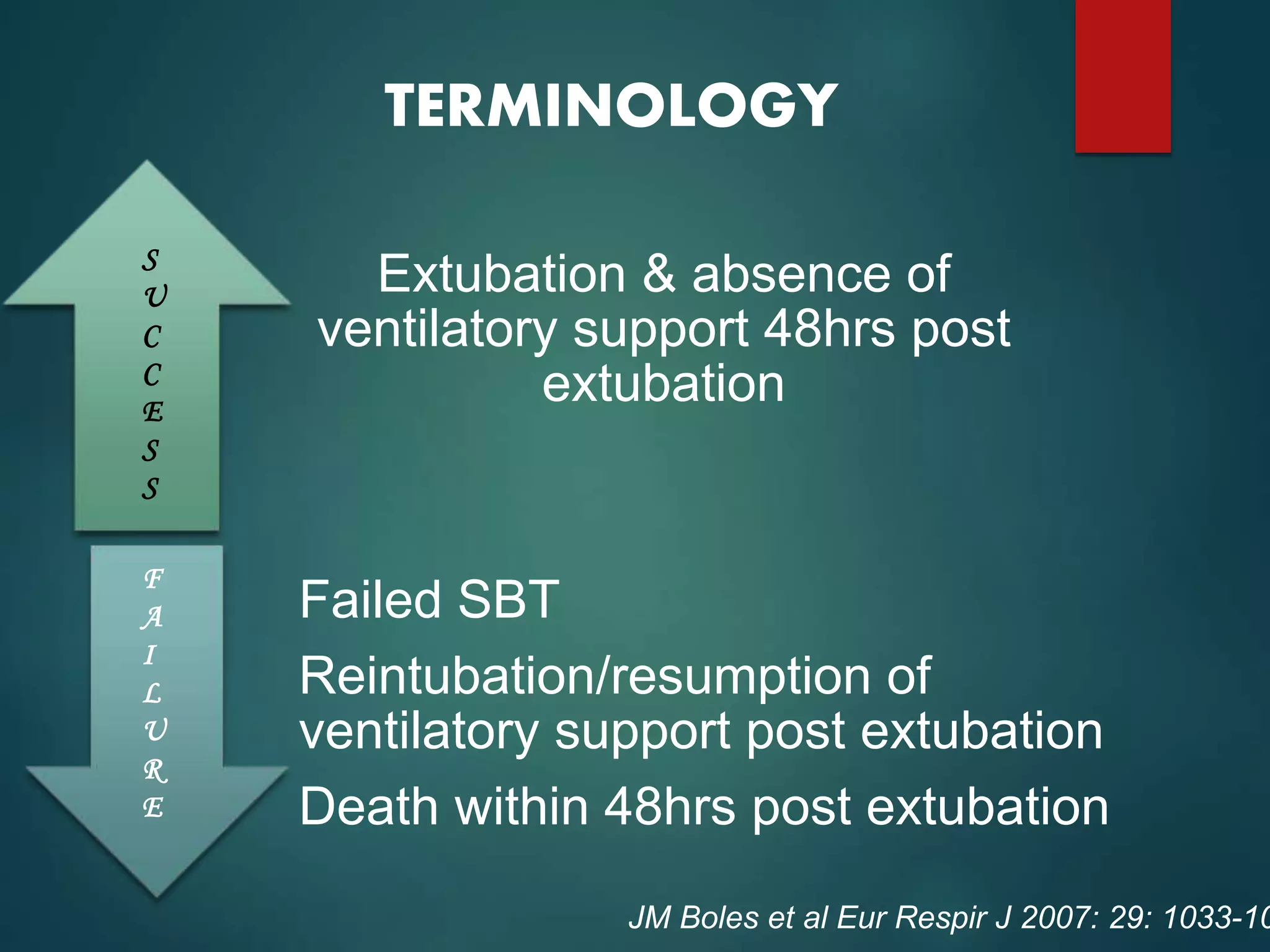 TERMINOLOGY

SUCCESS

Extubation & absence of ventilatory support 48hrs post extubation

FAILURE

Failed SBT

Reintubation/resumption of ventilatory support post extubation

Death within 48hrs post extubation

JM Boles et al Eur Respir J 2007: 29: 1033-10